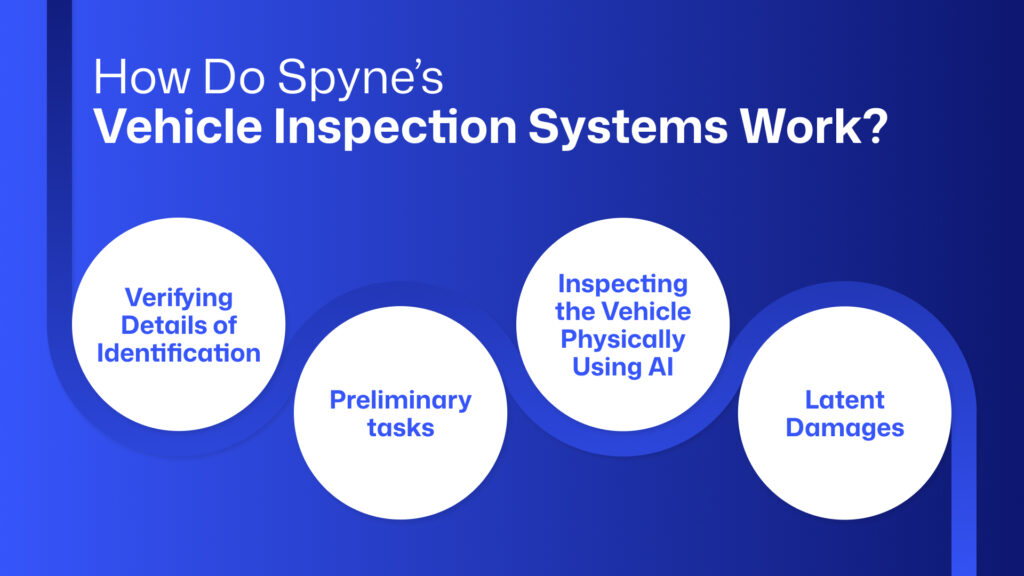 How Do Spyne's
Vehicle Inspection Systems Work?

Verifying Details of Identification

Preliminary tasks

Inspecting the Vehicle Physically Using AI

Latent Damages